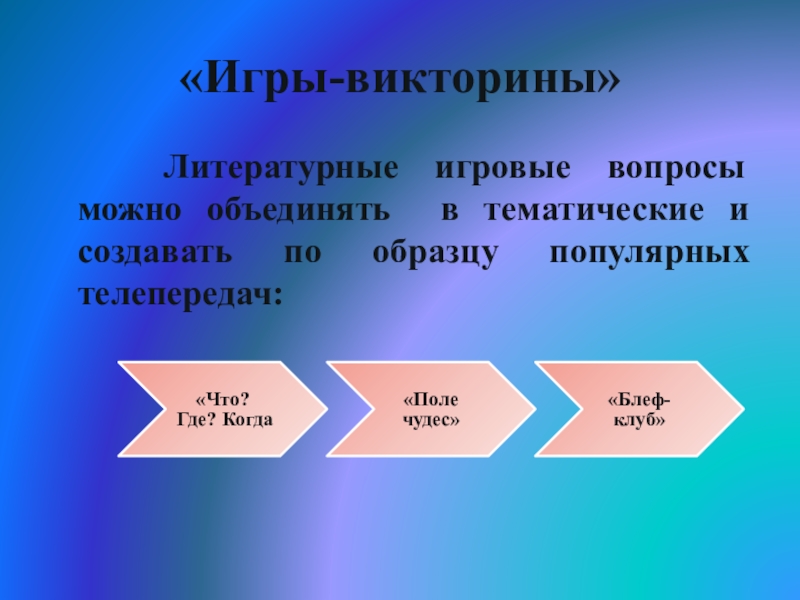 «Игры-викторины»

Литературные игровые вопросы можно объединять в тематические и создавать по образцу популярных телепередач:

«Что? Где? Когда

«Поле чудес»

«Блеф-клуб»